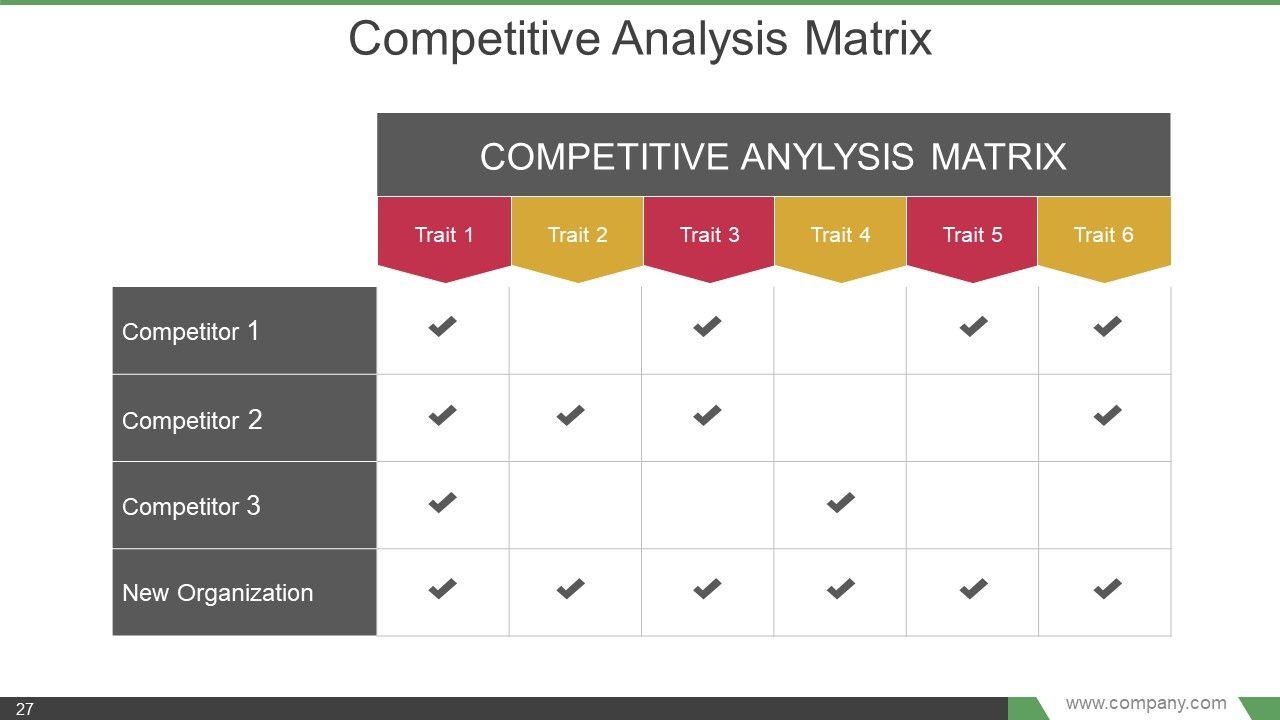 Competitive Analysis Matrix

COMPETITIVE ANYLYSIS MATRIX

| | Trait 1 | Trait 2 | Trait 3 | Trait 4 | Trait 5 | Trait 6 |
|---|---|---|---|---|---|---|
| Competitor 1 | ✔ | | ✔ | | ✔ | ✔ |
| Competitor 2 | ✔ | ✔ | ✔ | | | ✔ |
| Competitor 3 | ✔ | | | ✔ | | |
| New Organization | ✔ | ✔ | ✔ | ✔ | ✔ | ✔ |

27

www.company.com